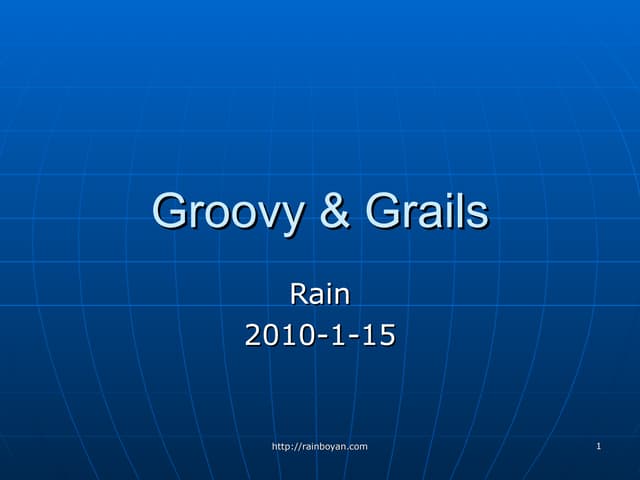 Groovy & Grails

Rain
2010-1-15

http://rainboyan.com

1